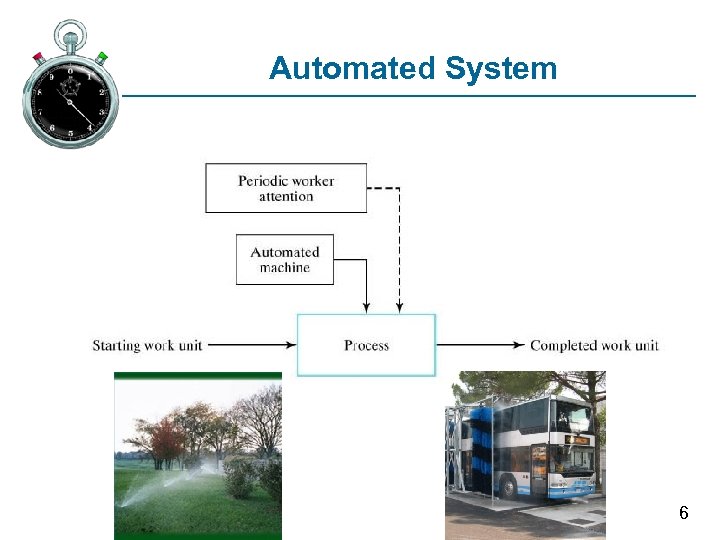 Automated System

Periodic worker attention

Automated machine

Starting work unit

Process

Completed work unit

6